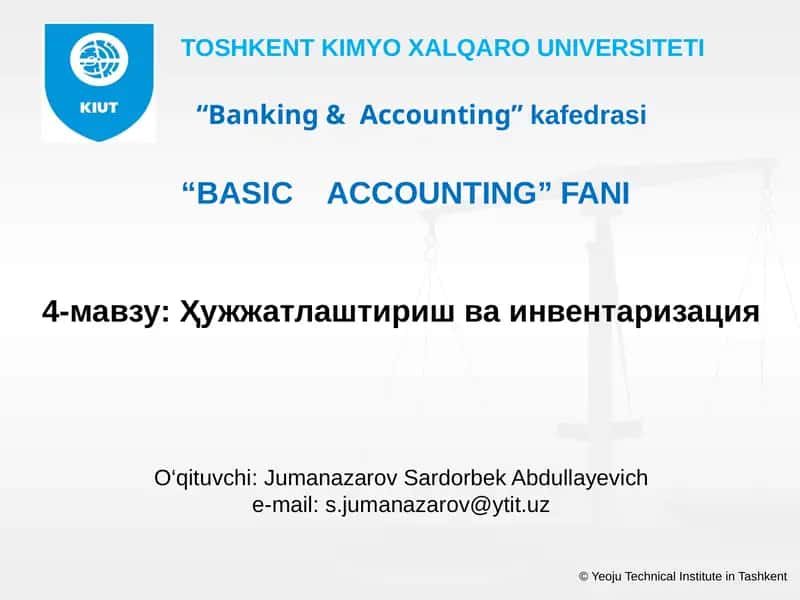 KIUT

TOSHKENT KIMYO XALQARO UNIVERSITETI

“Banking & Accounting” kafedrasi

“BASIC ACCOUNTING” FANI

4-мавзу: Ҳужжатлаштириш ва инвентаризация

O‘qituvchi: Jumanazarov Sardorbek Abdullayevich
e-mail: s.jumanazarov@ytit.uz

© Yeoju Technical Institute in Tashkent